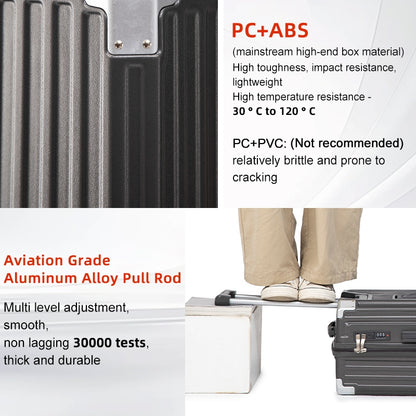 PC+ABS

(mainstream high-end box material)
High toughness, impact resistance, lightweight
High temperature resistance - 30 ° C to 120 ° C

PC+PVC: (Not recommended) relatively brittle and prone to cracking

Aviation Grade Aluminum Alloy Pull Rod

Multi level adjustment, smooth, non lagging 30000 tests, thick and durable